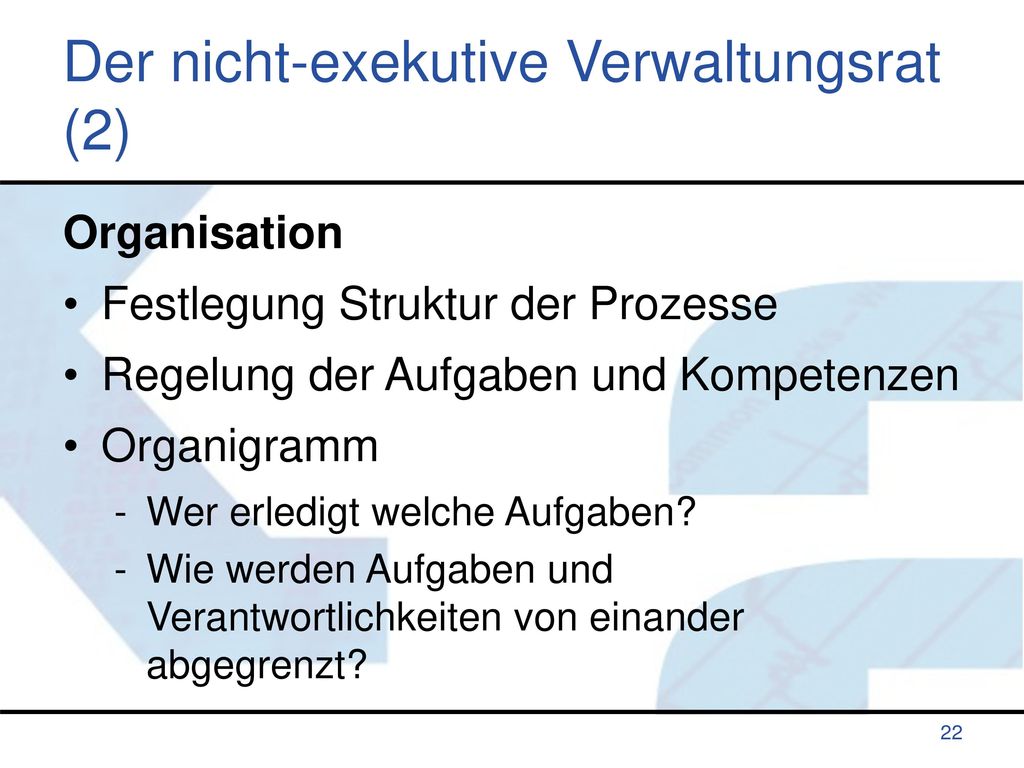 Der nicht-exekutive Verwaltungsrat (2)

Organisation

• Festlegung Struktur der Prozesse
• Regelung der Aufgaben und Kompetenzen
• Organigramm
- Wer erledigt welche Aufgaben?
- Wie werden Aufgaben und Verantwortlichkeiten von einander abgegrenzt?

22